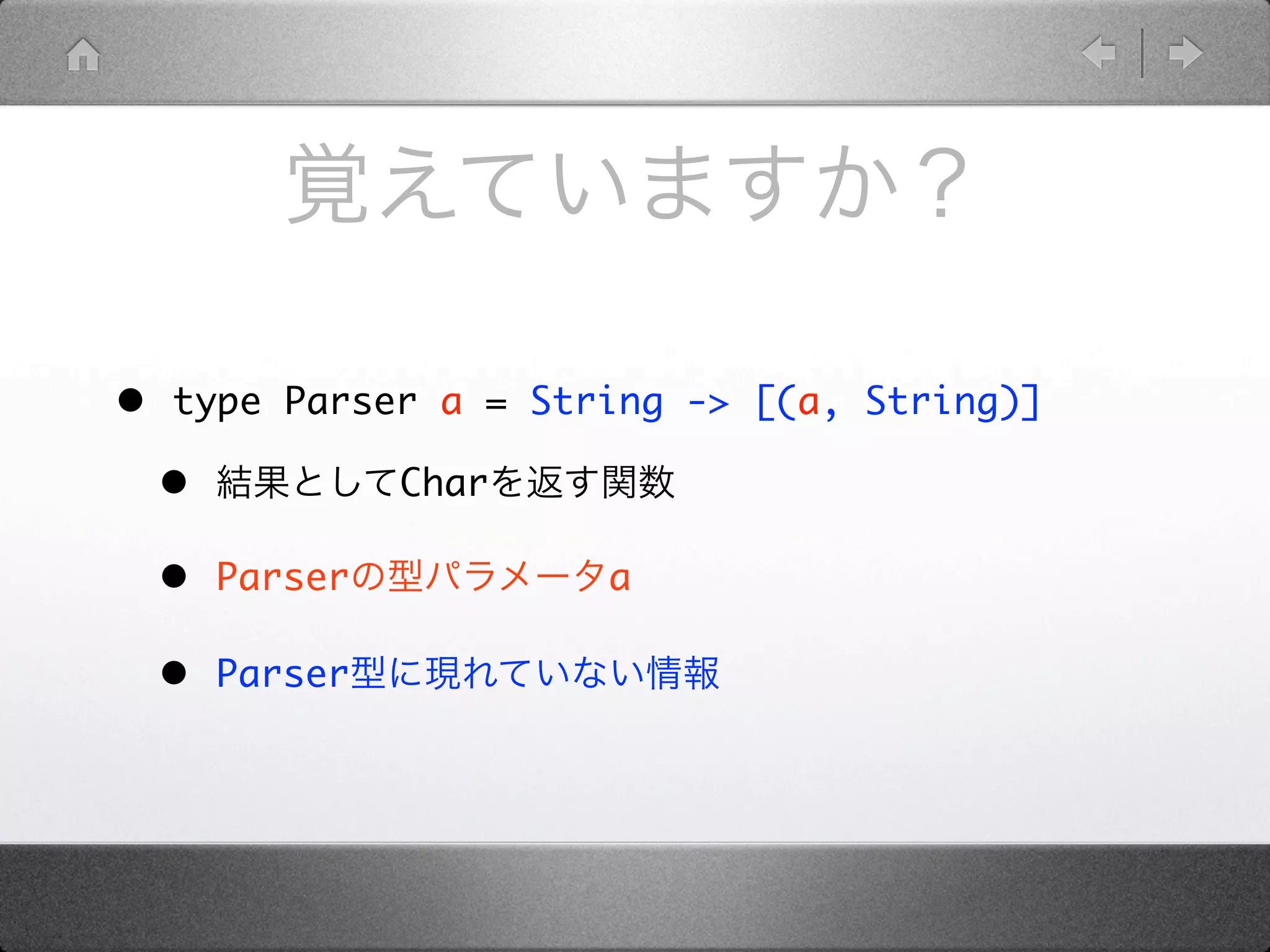 覚えていますか？

- type Parser a = String -> [(a, String)]
  - 結果としてCharを返す関数
  - Parserの型パラメータa
  - Parser型に現れていない情報